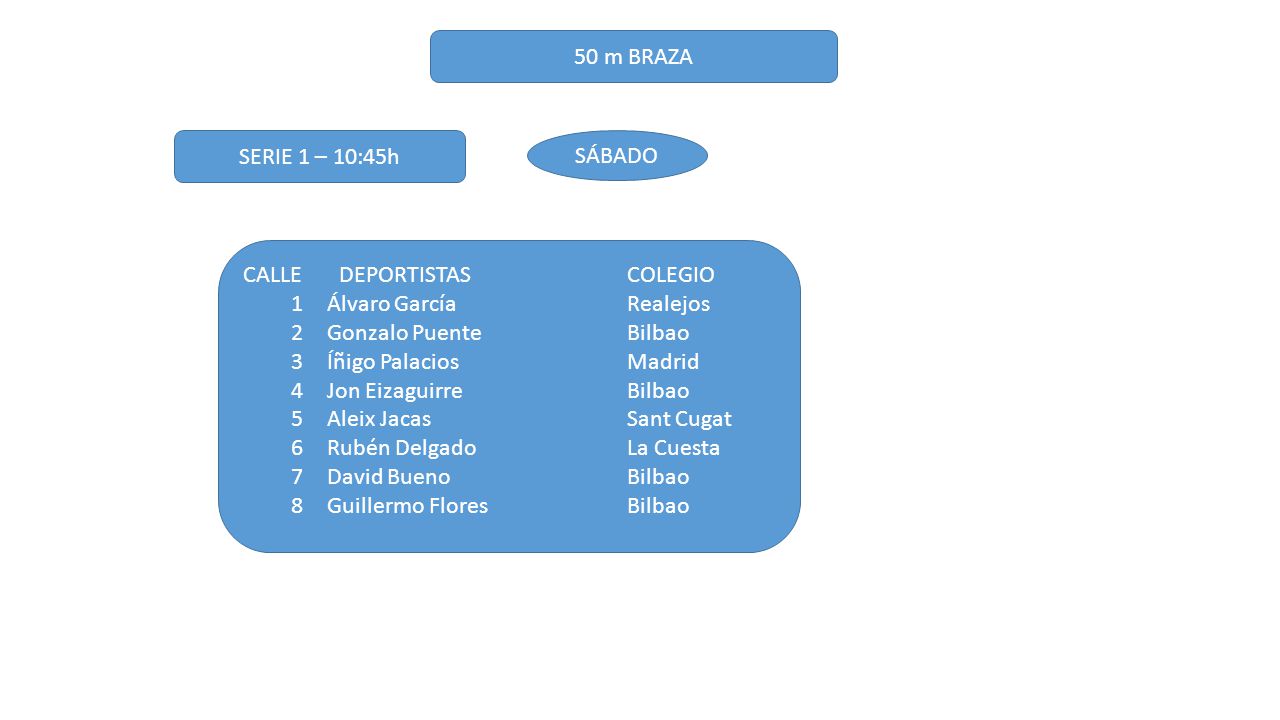 50 m BRAZA

SERIE 1 – 10:45h

SÁBADO

| CALLE | DEPORTISTAS | COLEGIO |
|---|---|---|
| 1 | Álvaro García | Realejos |
| 2 | Gonzalo Puente | Bilbao |
| 3 | Íñigo Palacios | Madrid |
| 4 | Jon Eizaguirre | Bilbao |
| 5 | Aleix Jacas | Sant Cugat |
| 6 | Rubén Delgado | La Cuesta |
| 7 | David Bueno | Bilbao |
| 8 | Guillermo Flores | Bilbao |